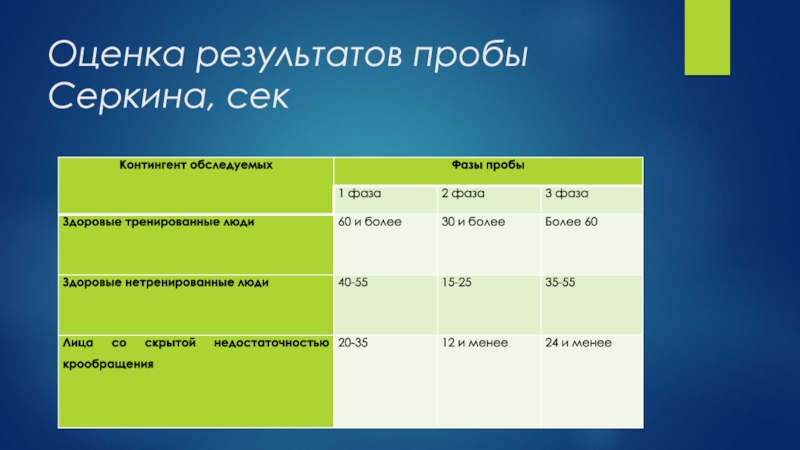 Оценка результатов пробы Серкина, сек

| Контингент обследуемых | Фазы пробы | | |
|---|---|---|---|
| | 1 фаза | 2 фаза | 3 фаза |
| Здоровые тренированные люди | 60 и более | 30 и более | Более 60 |
| Здоровые нетренированные люди | 40-55 | 15-25 | 35-55 |
| Лица со скрытой недостаточностью крообращения | 20-35 | 12 и менее | 24 и менее |